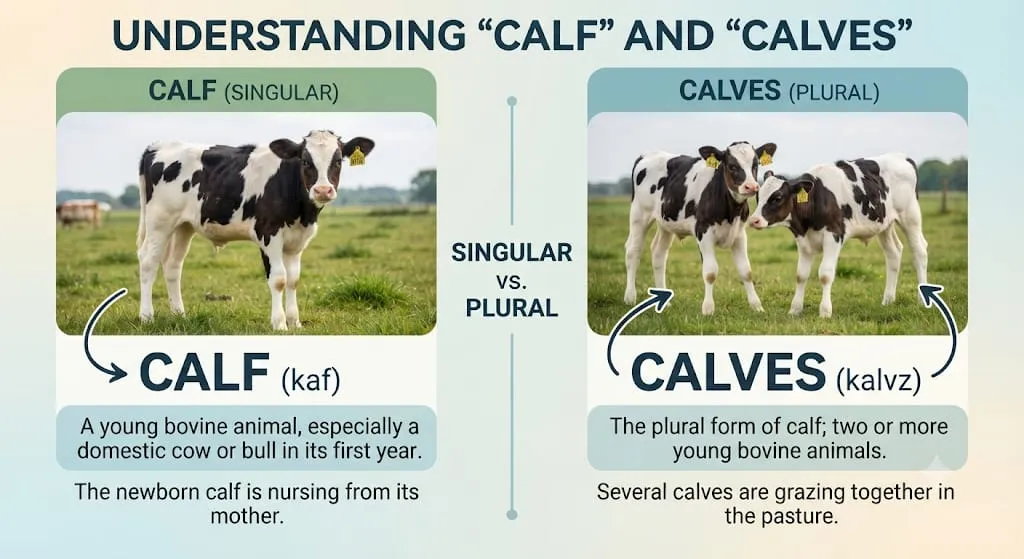 UNDERSTANDING “CALF” AND “CALVES”

CALF (SINGULAR)

CALF (kaf)

A young bovine animal, especially a domestic cow or bull in its first year.

The newborn calf is nursing from its mother.

SINGULAR vs. PLURAL

CALVES (PLURAL)

CALVES (kalvz)

The plural form of calf; two or more young bovine animals.

Several calves are grazing together in the pasture.